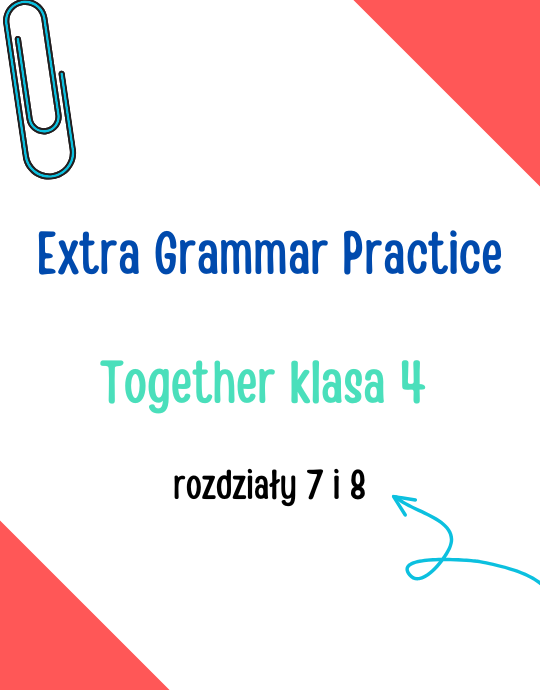 Extra Grammar Practice

Together klasa 4

rozdziały 7 i 8